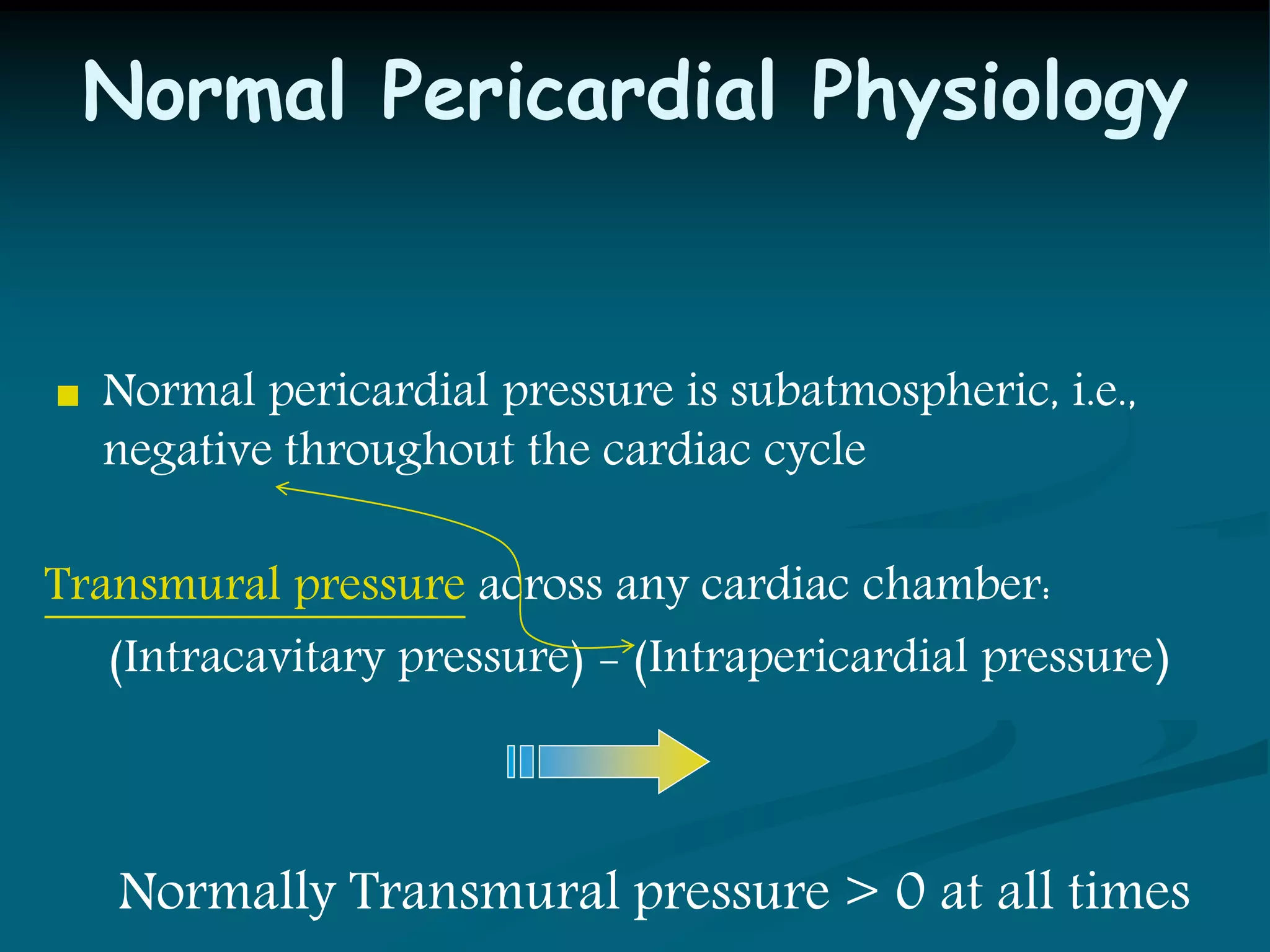 Normal Pericardial Physiology

Normal pericardial pressure is subatmospheric, i.e., negative throughout the cardiac cycle

Transmural pressure across any cardiac chamber:
(Intracavitary pressure) – (Intrapericardial pressure)

Normally Transmural pressure > 0 at all times